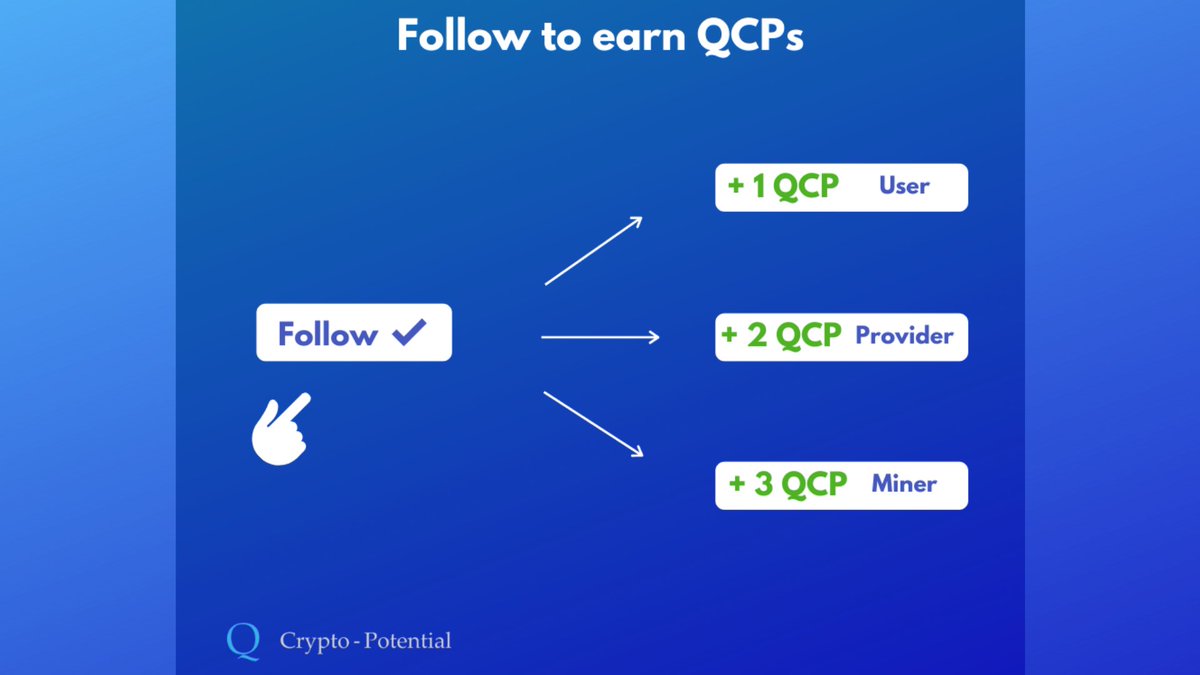 Follow to earn QCPs

Follow ✔

+ 1 QCP User

+ 2 QCP Provider

+ 3 QCP Miner

Q Crypto - Potential